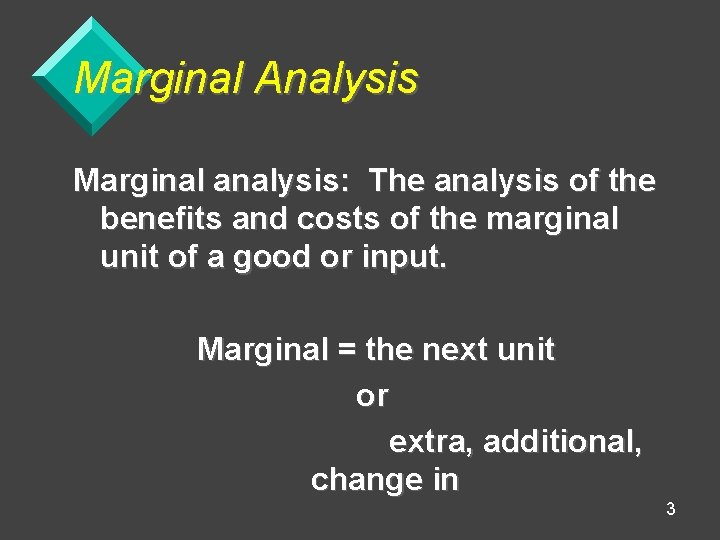 Marginal Analysis

Marginal analysis: The analysis of the benefits and costs of the marginal unit of a good or input.

Marginal = the next unit

or

extra, additional, change in

3